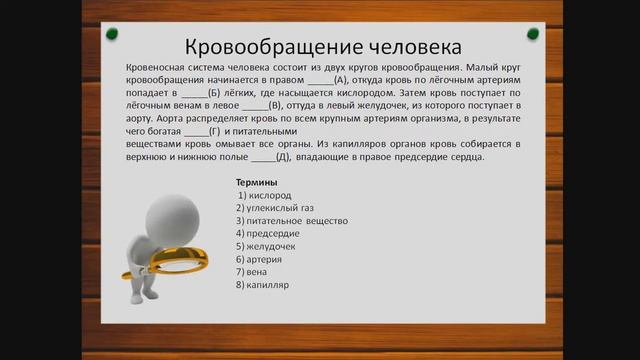 Кровообращение человека

Кровеносная система человека состоит из двух кругов кровообращения. Малый круг кровообращения начинается в правом _____(А), откуда кровь по лёгочным артериям попадает в _____(Б) лёгких, где насыщается кислородом. Затем кровь поступает по лёгочным венам в левое _____(В), оттуда в левый желудочек, из которого поступает в аорту. Аорта распределяет кровь по всем крупным артериям организма, в результате чего богатая _____(Г) и питательными веществами кровь омывает все органы. Из капилляров органов кровь собирается в верхнюю и нижнюю полые _____(Д), впадающие в правое предсердие сердца.

Термины
1) кислород
2) углекислый газ
3) питательное вещество
4) предсердие
5) желудочек
6) артерия
7) вена
8) капилляр